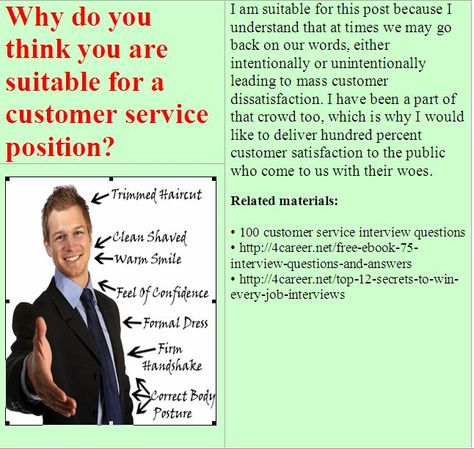 Why do you think you are suitable for a customer service position?

Trimmed Haircut
Clean Shaved
Warm Smile
Feel Of Confidence
Formal Dress
Firm Handshake
Correct Body Posture

I am suitable for this post because I understand that at times we may go back on our words, either intentionally or unintentionally leading to mass customer dissatisfaction. I have been a part of that crowd too, which is why I would like to deliver hundred percent customer satisfaction to the public who come to us with their woes.

Related materials:

• 100 customer service interview questions
• http://4career.net/free-ebook-75-interview-questions-and-answers
• http://4career.net/top-12-secrets-to-win-every-job-interviews